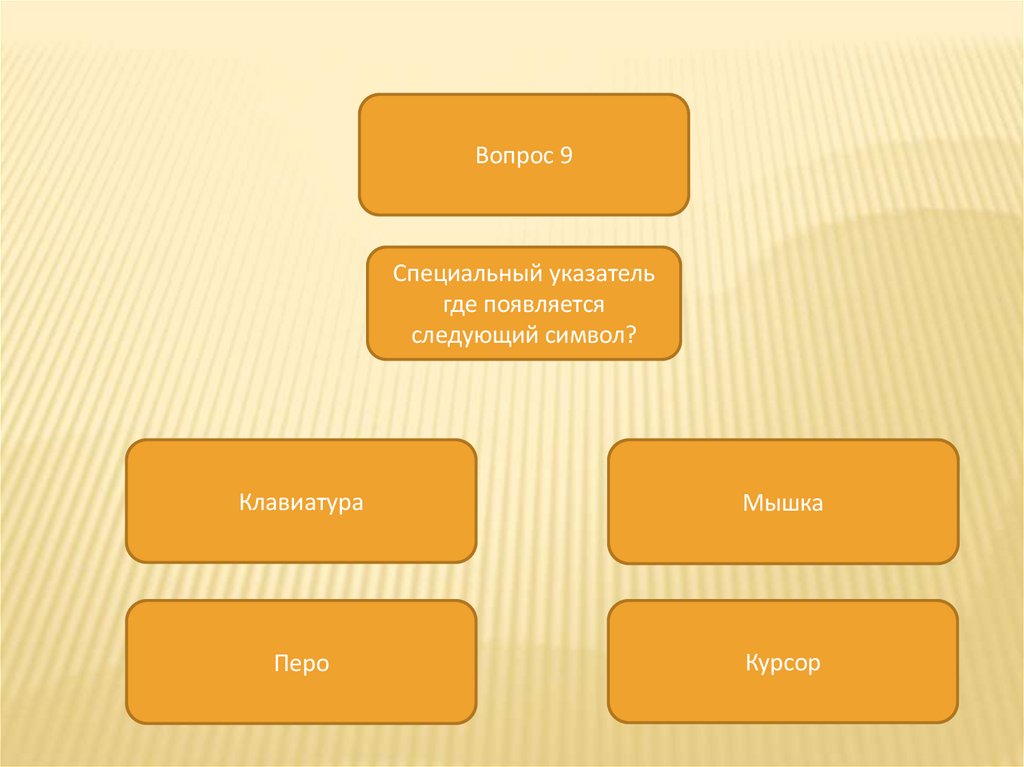 Вопрос 9

Специальный указатель где появляется следующий символ?

Клавиатура

Мышка

Перо

Курсор